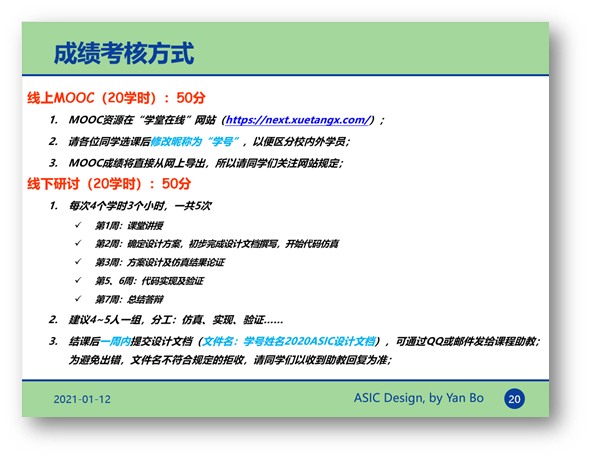 成绩考核方式

线上MOOC（20学时）：50分

1. MOOC资源在“学堂在线”网站（https://next.xuetangx.com/）；
2. 请各位同学选课后修改昵称为“学号”，以便区分校内外学员；
3. MOOC成绩将直接从网上导出，所以请同学们关注网站规定；

线下研讨（20学时）：50分

1. 每次4个学时3个小时，一共5次
✓ 第1周：课堂讲授
✓ 第2周：确定设计方案，初步完成设计文档撰写，开始代码仿真
✓ 第3周：方案设计及仿真结果论证
✓ 第5、6周：代码实现及验证
✓ 第7周：总结答辩
2. 建议4~5人一组，分工：仿真、实现、验证......
3. 结课后一周内提交设计文档（文件名：学号姓名2020ASIC设计文档），可通过QQ或邮件发给课程助教；为避免出错，文件名不符合规定的拒收，请同学们以收到助教回复为准；

2021-01-12

ASIC Design, by Yan Bo

20